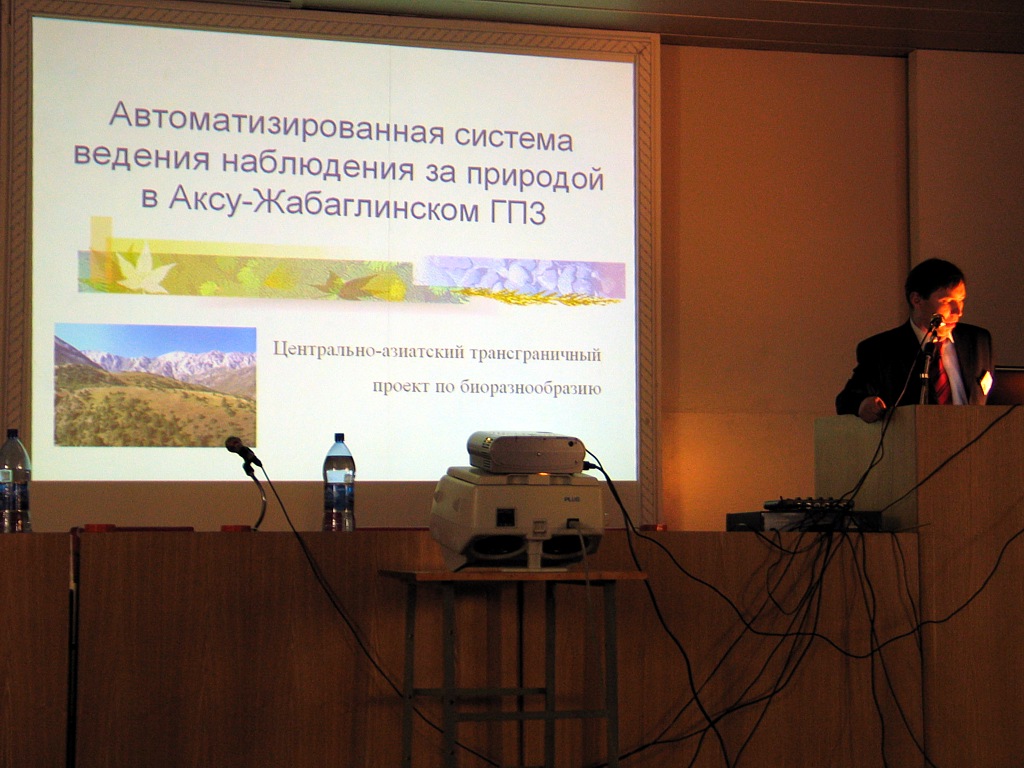 Автоматизированная система ведения наблюдения за природой в Аксу-Жабаглинском ГПЗ

Центрально-азиатский трансграничный проект по биоразнообразию

PLUS